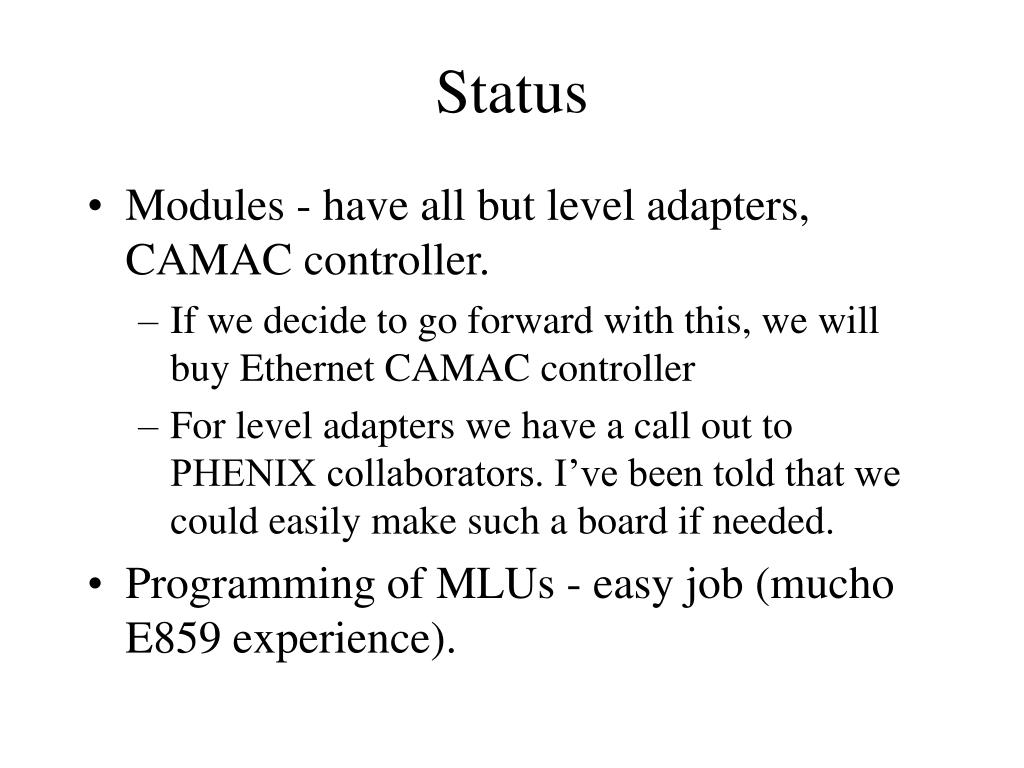 Status

• Modules - have all but level adapters, CAMAC controller.
– If we decide to go forward with this, we will buy Ethernet CAMAC controller
– For level adapters we have a call out to PHENIX collaborators. I’ve been told that we could easily make such a board if needed.
• Programming of MLUs - easy job (mucho E859 experience).